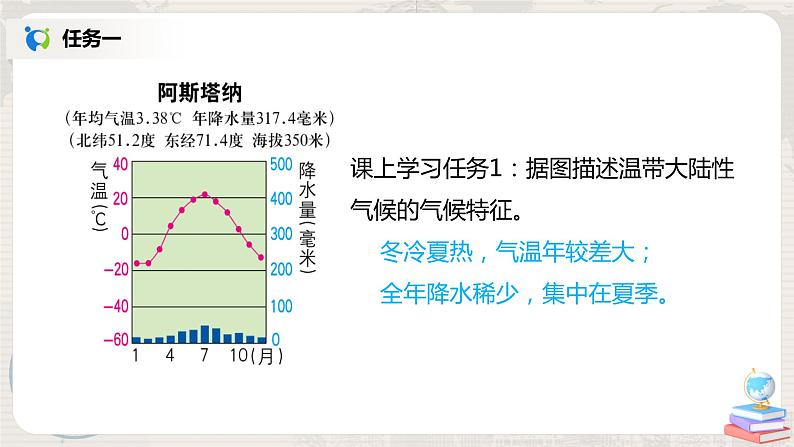 任务一

阿斯塔纳
（年均气温3.38℃ 年降水量317.4毫米）
（北纬51.2度 东经71.4度 海拔350米）

气温（℃）
40
20
0
−20
−40
−60

降水量（毫米）
500
400
300
200
100
0

1 4 7 10（月）

课上学习任务1：据图描述温带大陆性气候的气候特征。

冬冷夏热，气温年较差大；

全年降水稀少，集中在夏季。